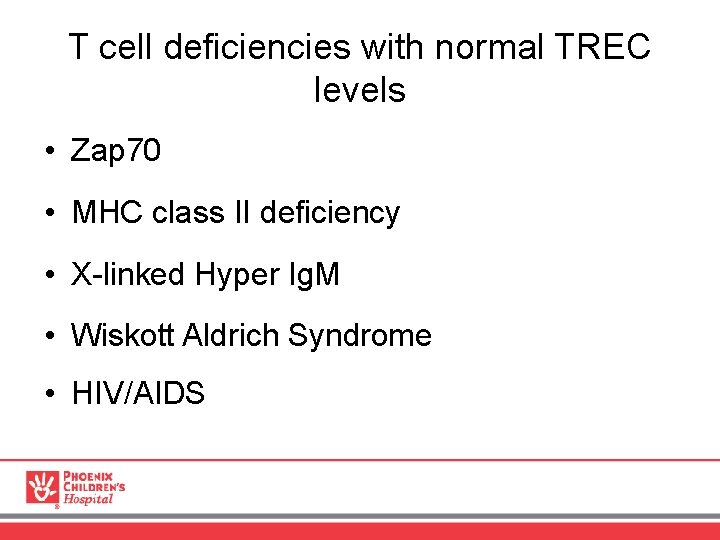 T cell deficiencies with normal TREC levels

• Zap70

• MHC class II deficiency

• X-linked Hyper IgM

• Wiskott Aldrich Syndrome

• HIV/AIDS

PHOENIX CHILDREN'S Hospital